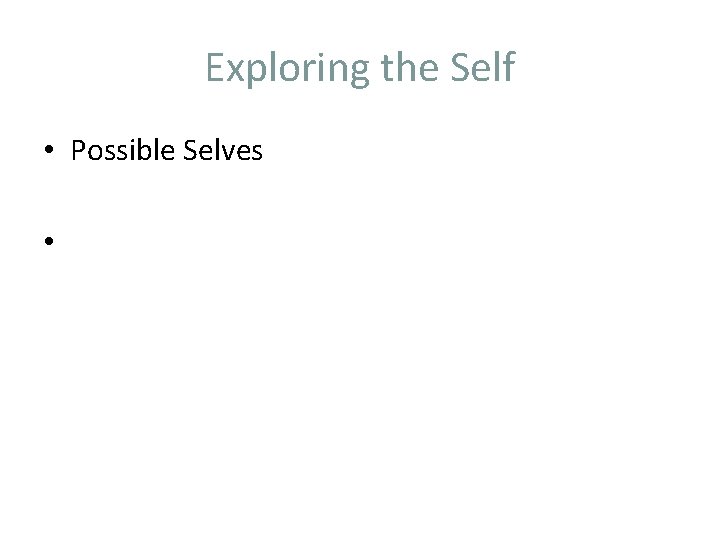 Exploring the Self

• Possible Selves

•